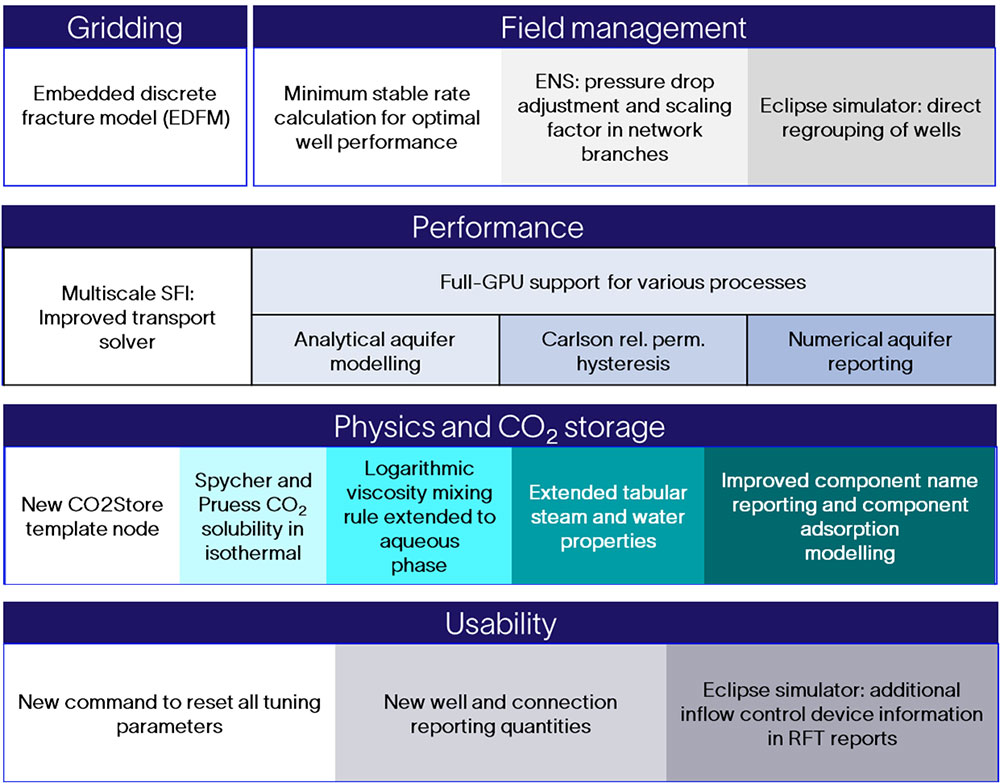 Gridding

Embedded discrete fracture model (EDFM)

Field management

Minimum stable rate calculation for optimal well performance

ENS: pressure drop adjustment and scaling factor in network branches

Eclipse simulator: direct regrouping of wells

Performance

Multiscale SFI: Improved transport solver

Full-GPU support for various processes

Analytical aquifer modelling

Carlson rel. perm. hysteresis

Numerical aquifer reporting

Physics and $CO_2$ storage

New CO2Store template node

Spycher and Pruess $CO_2$ solubility in isothermal

Logarithmic viscosity mixing rule extended to aqueous phase

Extended tabular steam and water properties

Improved component name reporting and component adsorption modelling

Usability

New command to reset all tuning parameters

New well and connection reporting quantities

Eclipse simulator: additional inflow control device information in RFT reports